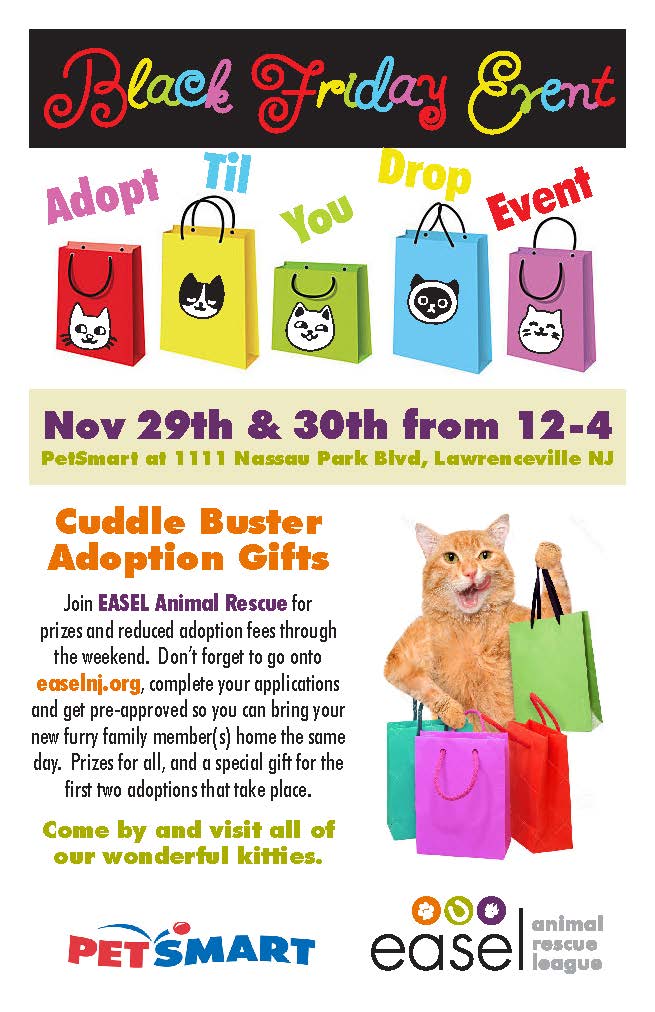 Black Friday Event

Adopt Til You Drop Event

Nov 29th & 30th from 12-4
PetSmart at 1111 Nassau Park Blvd, Lawrenceville NJ

Cuddle Buster Adoption Gifts

Join EASEL Animal Rescue for prizes and reduced adoption fees through the weekend. Don't forget to go onto easelnj.org, complete your applications and get pre-approved so you can bring your new furry family member(s) home the same day. Prizes for all, and a special gift for the first two adoptions that take place.

Come by and visit all of our wonderful kitties.

PETSMART

easel animal rescue league